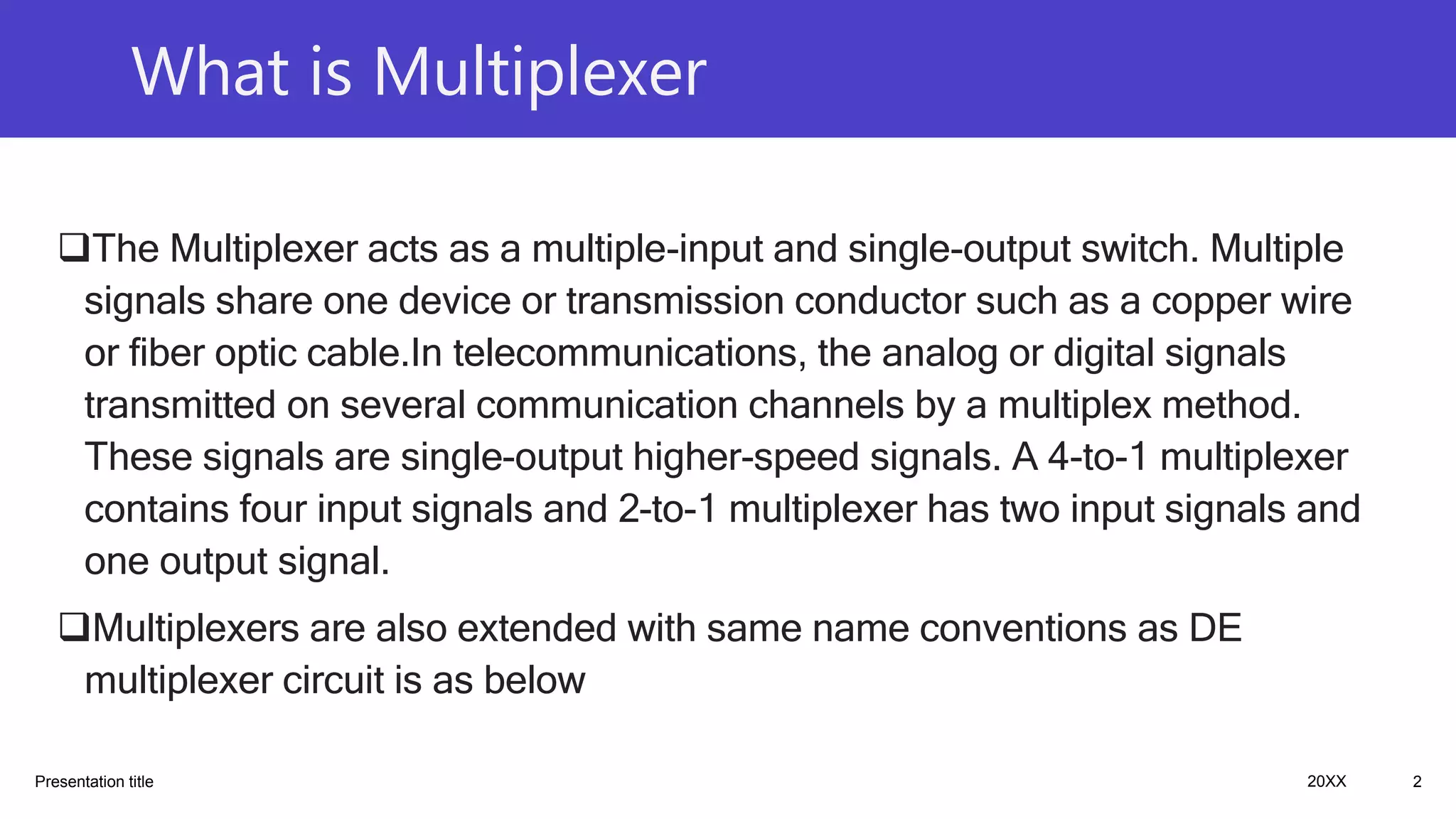 What is Multiplexer

❑The Multiplexer acts as a multiple-input and single-output switch. Multiple signals share one device or transmission conductor such as a copper wire or fiber optic cable.In telecommunications, the analog or digital signals transmitted on several communication channels by a multiplex method. These signals are single-output higher-speed signals. A 4-to-1 multiplexer contains four input signals and 2-to-1 multiplexer has two input signals and one output signal.

❑Multiplexers are also extended with same name conventions as DE multiplexer circuit is as below

Presentation title

20XX

2